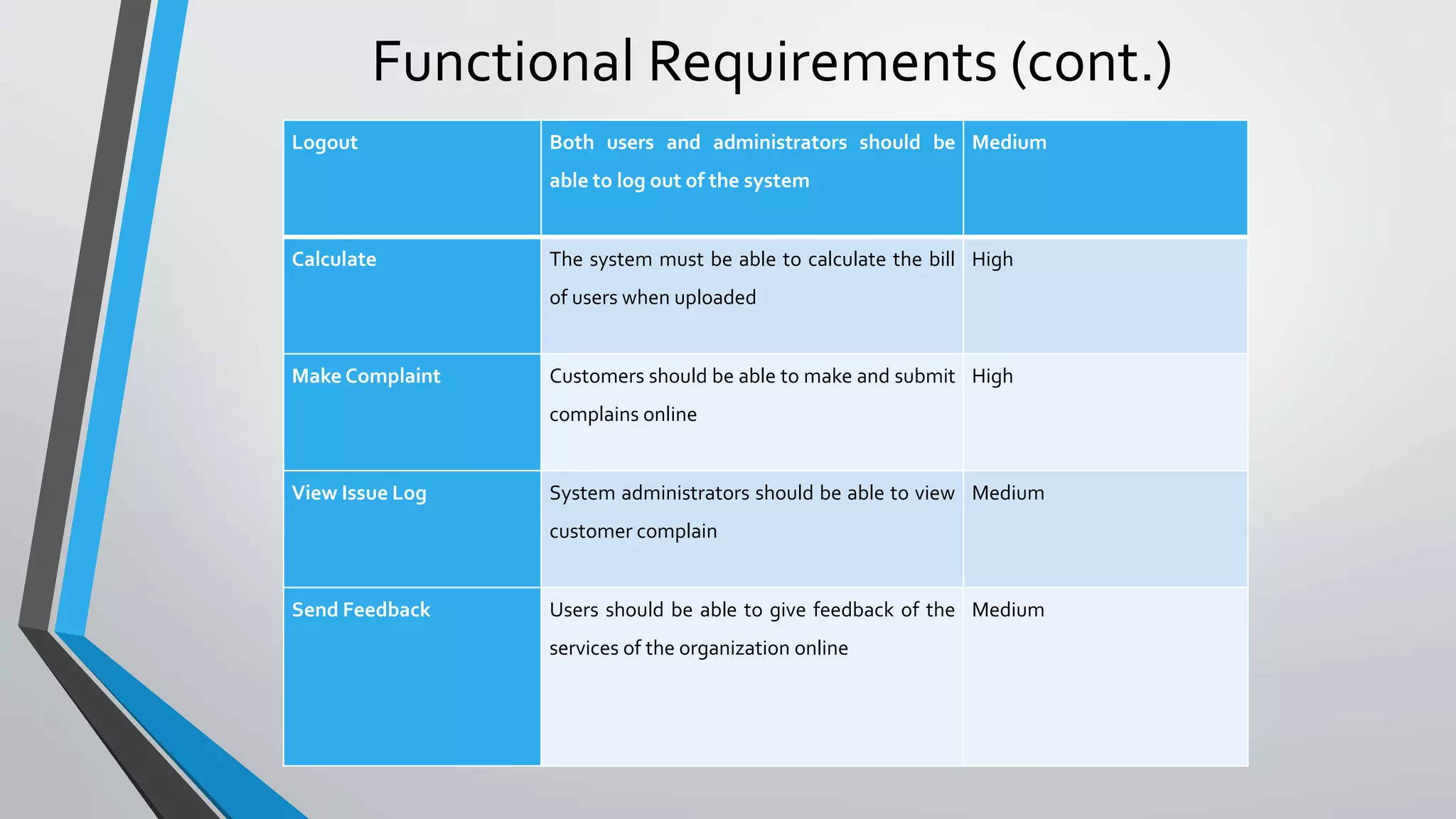 Functional Requirements (cont.)

| Logout | Both users and administrators should be able to log out of the system | Medium |
|---|---|---|
| Calculate | The system must be able to calculate the bill of users when uploaded | High |
| Make Complaint | Customers should be able to make and submit complains online | High |
| View Issue Log | System administrators should be able to view customer complain | Medium |
| Send Feedback | Users should be able to give feedback of the services of the organization online | Medium |